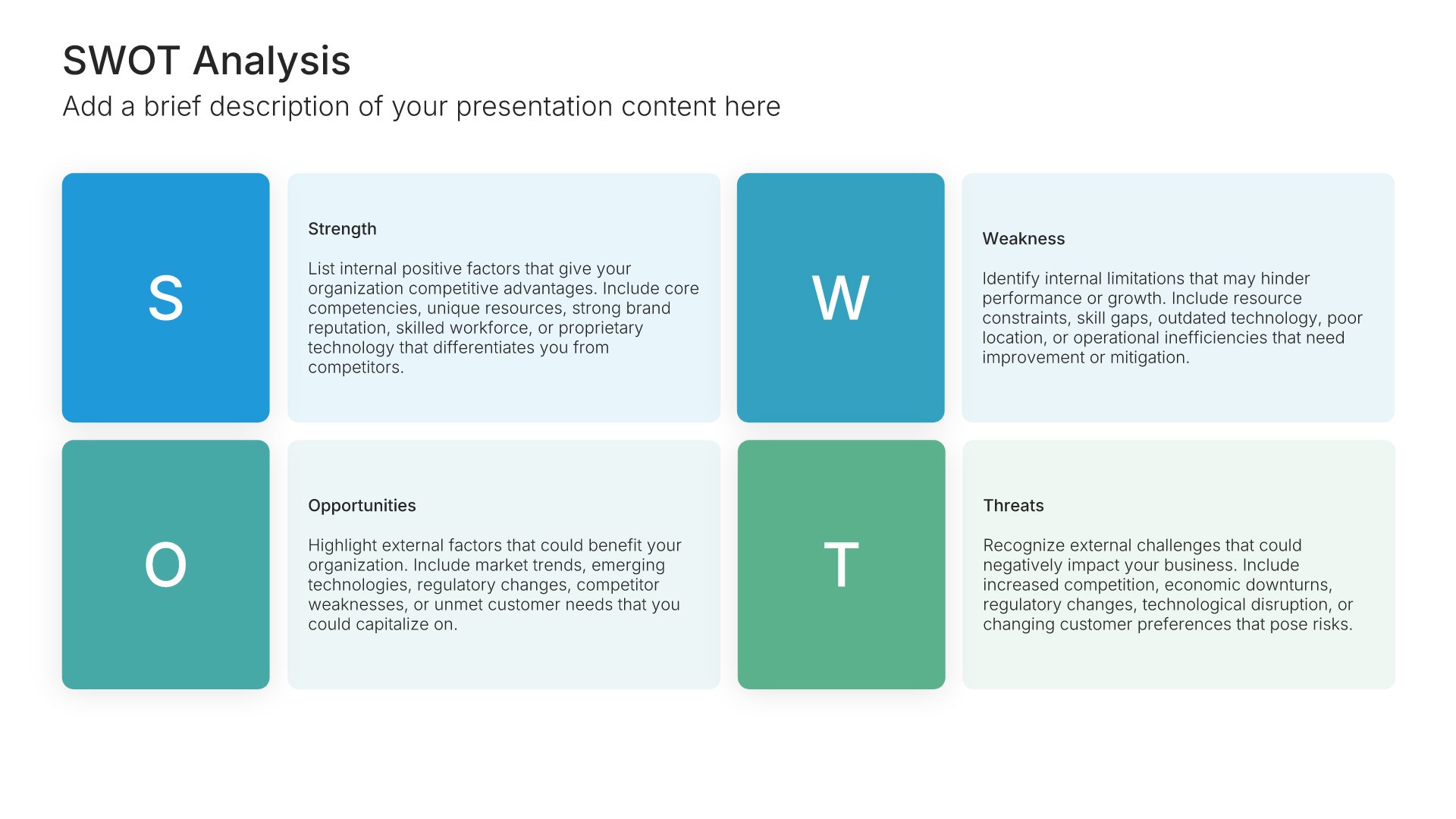 SWOT Analysis

Add a brief description of your presentation content here

S

Strength

List internal positive factors that give your organization competitive advantages. Include core competencies, unique resources, strong brand reputation, skilled workforce, or proprietary technology that differentiates you from competitors.

W

Weakness

Identify internal limitations that may hinder performance or growth. Include resource constraints, skill gaps, outdated technology, poor location, or operational inefficiencies that need improvement or mitigation.

O

Opportunities

Highlight external factors that could benefit your organization. Include market trends, emerging technologies, regulatory changes, competitor weaknesses, or unmet customer needs that you could capitalize on.

T

Threats

Recognize external challenges that could negatively impact your business. Include increased competition, economic downturns, regulatory changes, technological disruption, or changing customer preferences that pose risks.